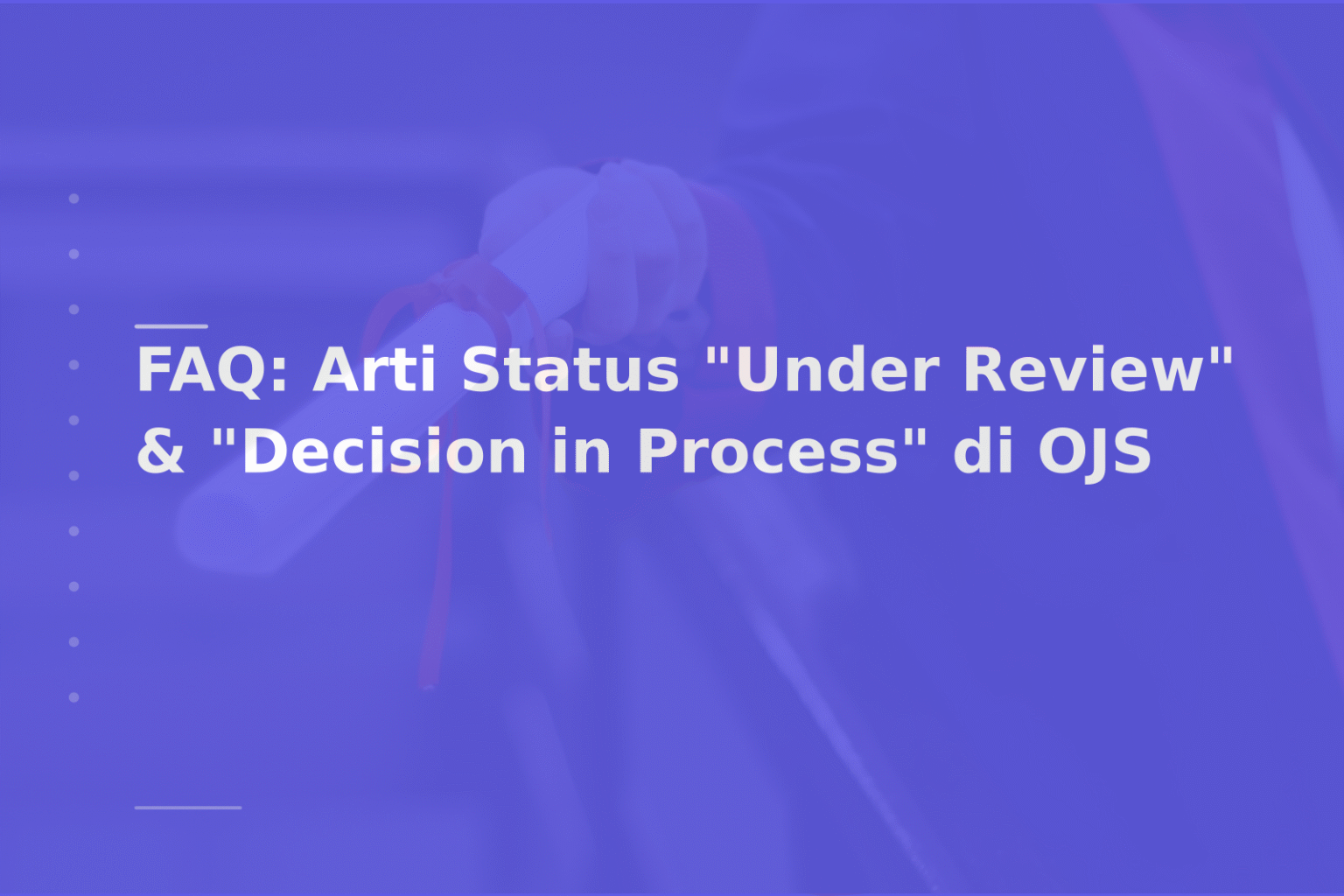 FAQ: Arti Status "Under Review" & "Decision in Process" di OJS